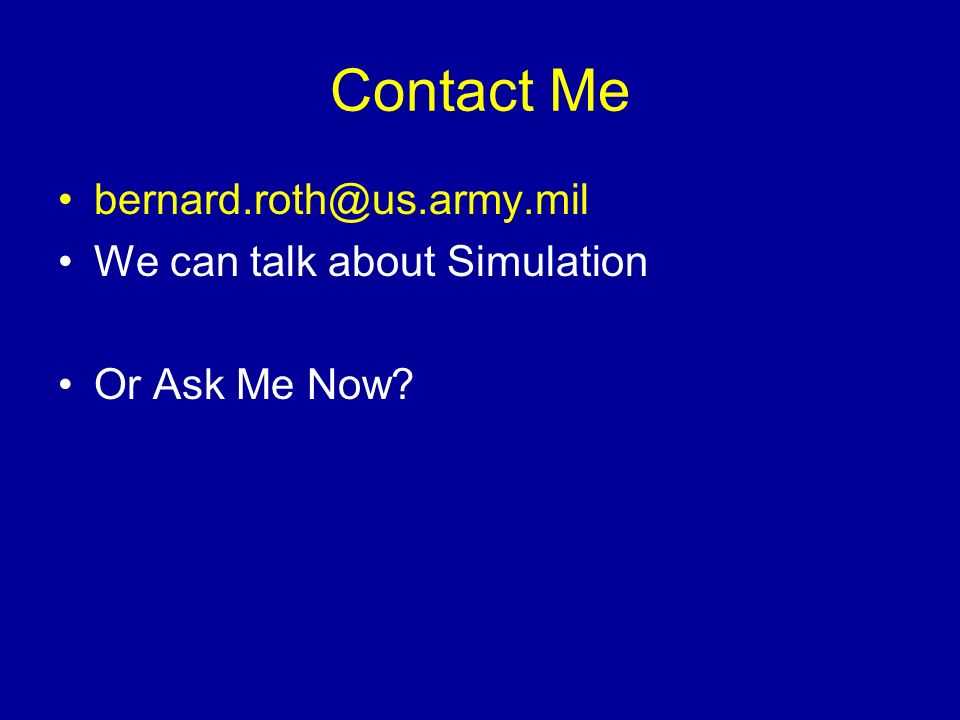 Contact Me

• bernard.roth@us.army.mil
• We can talk about Simulation

• Or Ask Me Now?